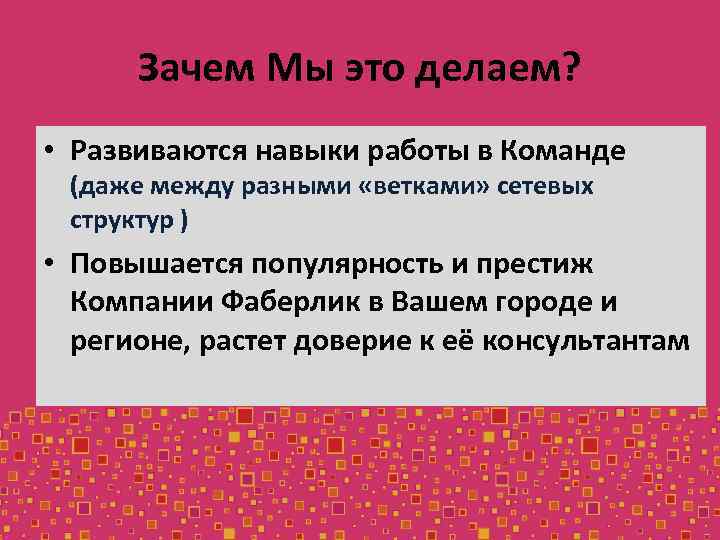 Зачем Мы это делаем?

• Развиваются навыки работы в Команде (даже между разными «ветками» сетевых структур )

• Повышается популярность и престиж Компании Фаберлик в Вашем городе и регионе, растет доверие к её консультантам